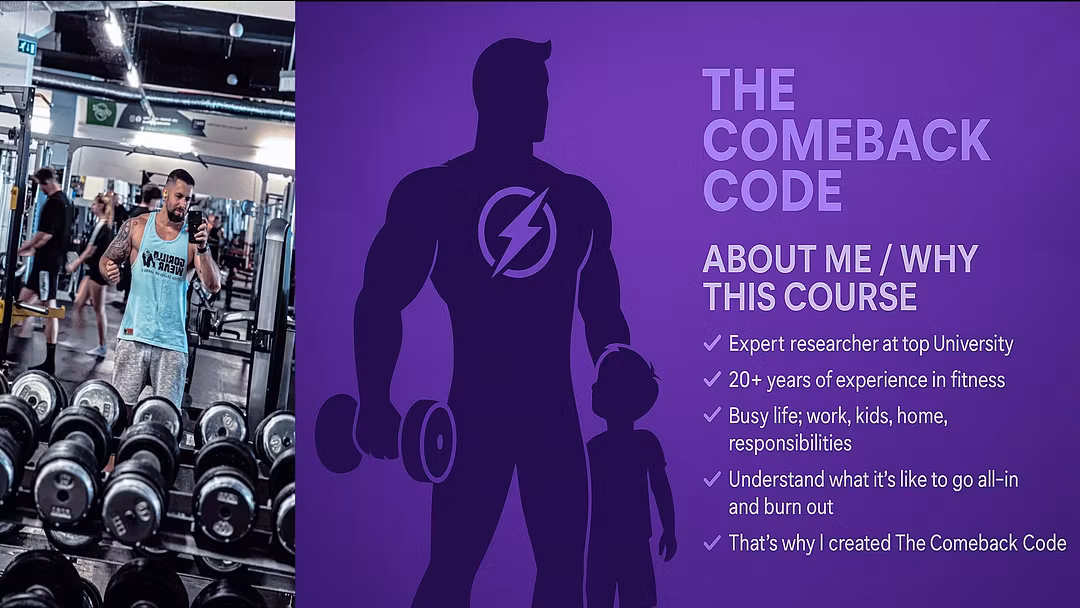 THE COMEBACK CODE

ABOUT ME / WHY THIS COURSE

✓ Expert researcher at top University

✓ 20+ years of experience in fitness

✓ Busy life; work, kids, home, responsibilities

✓ Understand what it's like to go all-in and burn out

✓ That's why I created The Comeback Code